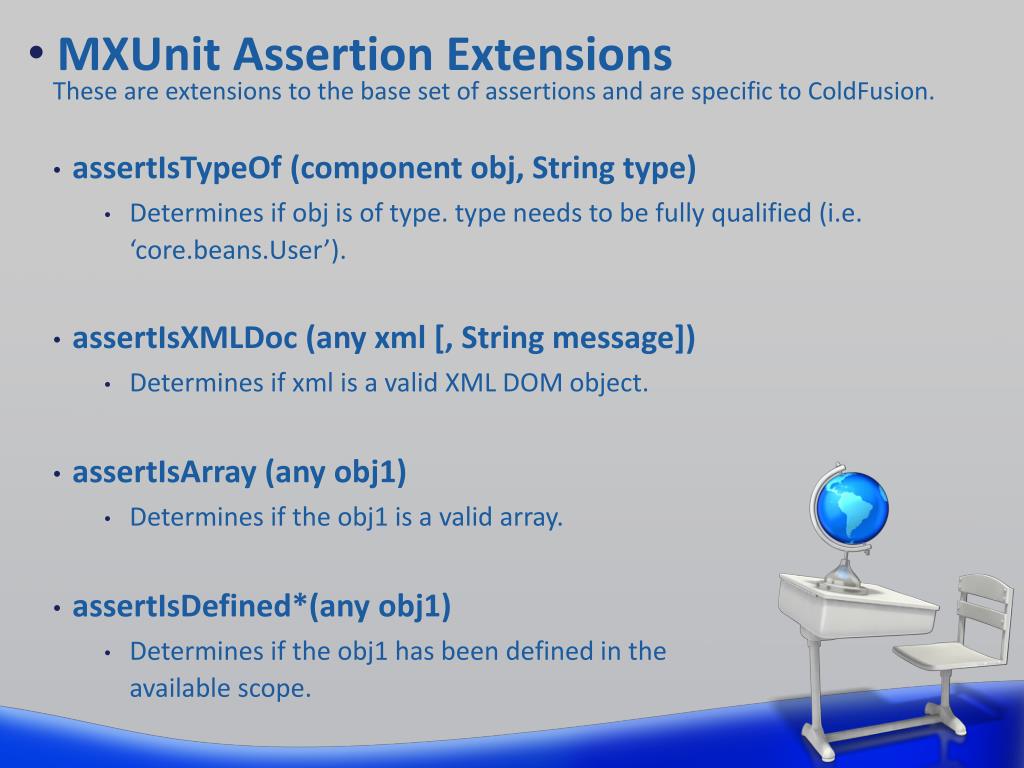 • MXUnit Assertion Extensions
These are extensions to the base set of assertions and are specific to ColdFusion.

• assertIsTypeOf (component obj, String type)
• Determines if obj is of type. type needs to be fully qualified (i.e. ‘core.beans.User’).

• assertIsXMLDoc (any xml [, String message])
• Determines if xml is a valid XML DOM object.

• assertIsArray (any obj1)
• Determines if the obj1 is a valid array.

• assertIsDefined*(any obj1)
• Determines if the obj1 has been defined in the available scope.